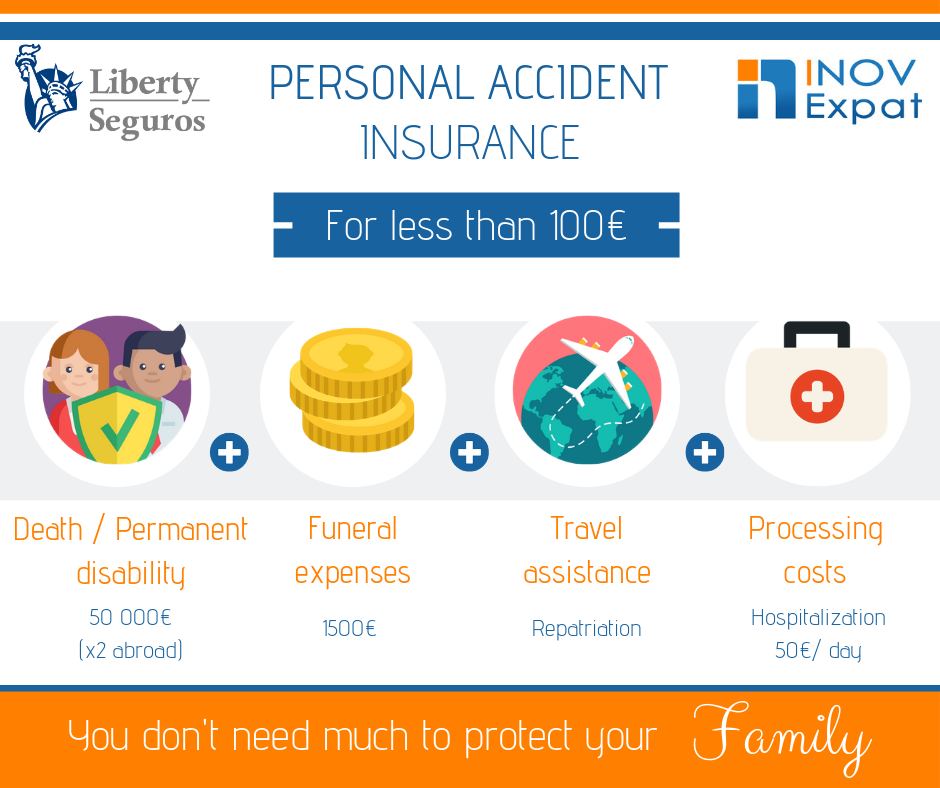 Liberty Seguros

PERSONAL ACCIDENT INSURANCE

INOV Expat

For less than 100€

Death / Permanent disability

50 000€ (x2 abroad)

Funeral expenses

1500€

Travel assistance

Repatriation

Processing costs

Hospitalization 50€/ day

You don't need much to protect your Family